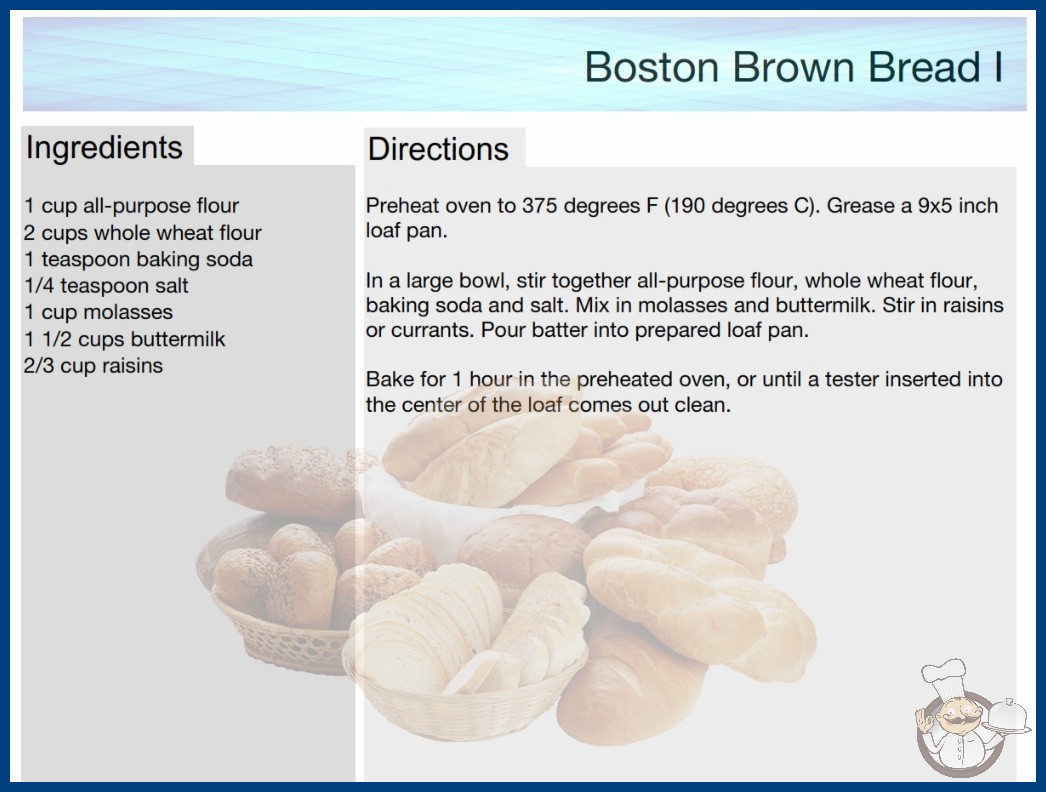 Boston Brown Bread I

Ingredients

1 cup all-purpose flour
2 cups whole wheat flour
1 teaspoon baking soda
1/4 teaspoon salt
1 cup molasses
1 1/2 cups buttermilk
2/3 cup raisins

Directions

Preheat oven to 375 degrees F (190 degrees C). Grease a 9x5 inch loaf pan.

In a large bowl, stir together all-purpose flour, whole wheat flour, baking soda and salt. Mix in molasses and buttermilk. Stir in raisins or currants. Pour batter into prepared loaf pan.

Bake for 1 hour in the preheated oven, or until a tester inserted into the center of the loaf comes out clean.